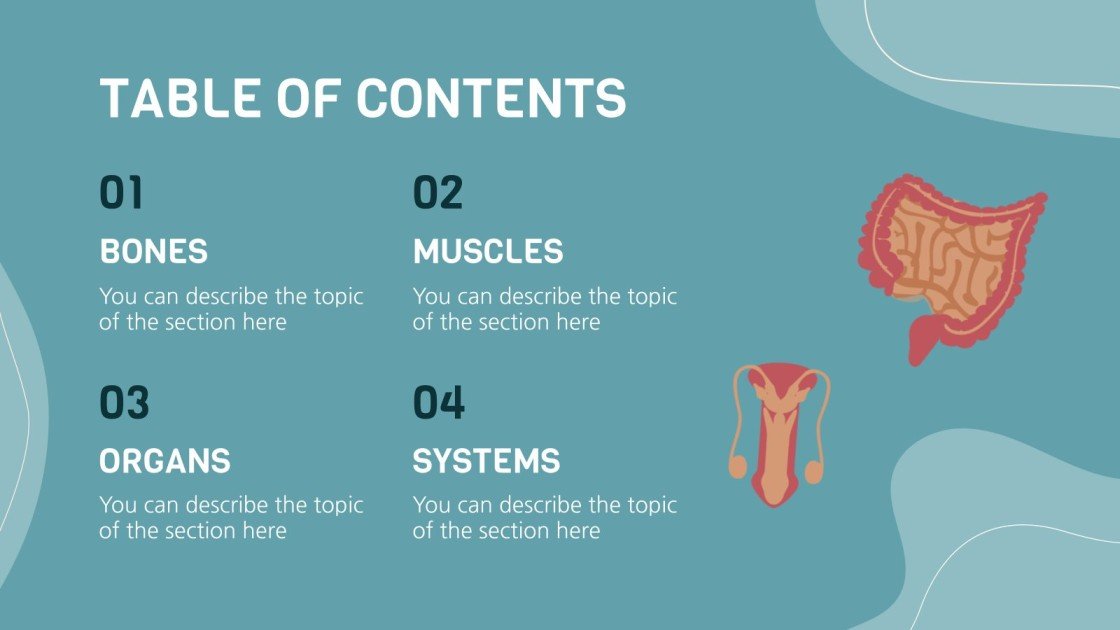 TABLE OF CONTENTS

01

BONES

You can describe the topic of the section here

02

MUSCLES

You can describe the topic of the section here

03

ORGANS

You can describe the topic of the section here

04

SYSTEMS

You can describe the topic of the section here